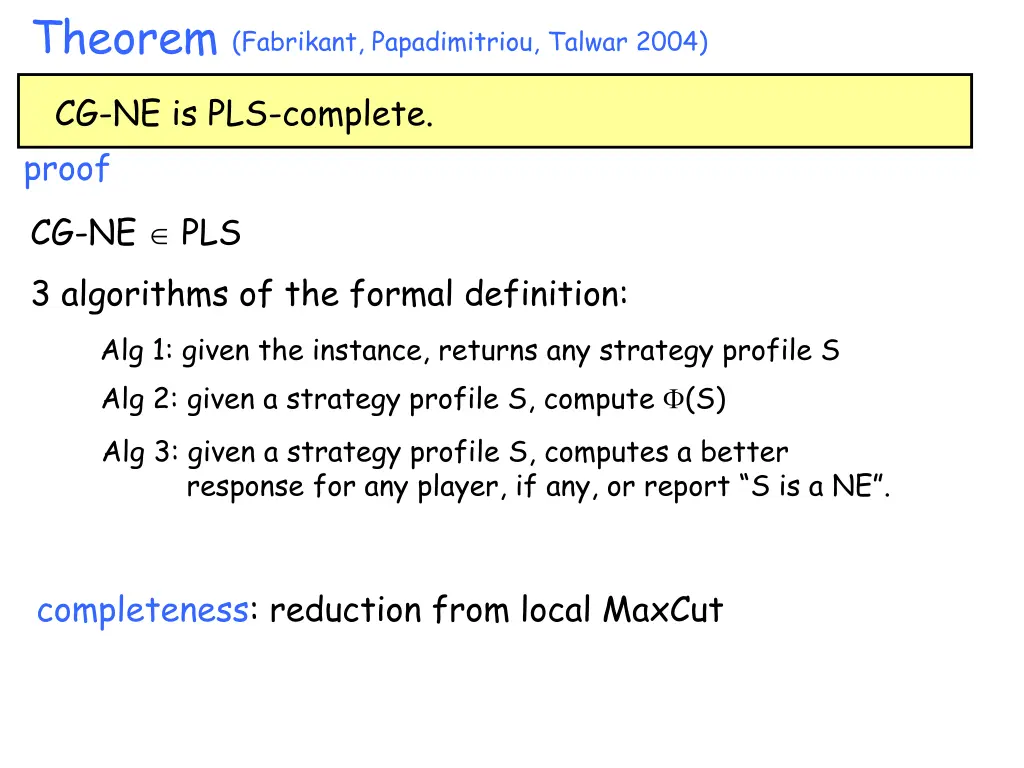 Theorem (Fabrikant, Papadimitriou, Talwar 2004)

CG-NE is PLS-complete.

proof

CG-NE $\in$ PLS

3 algorithms of the formal definition:

Alg 1: given the instance, returns any strategy profile S

Alg 2: given a strategy profile S, compute $\Phi$(S)

Alg 3: given a strategy profile S, computes a better response for any player, if any, or report “S is a NE”.

completeness: reduction from local MaxCut